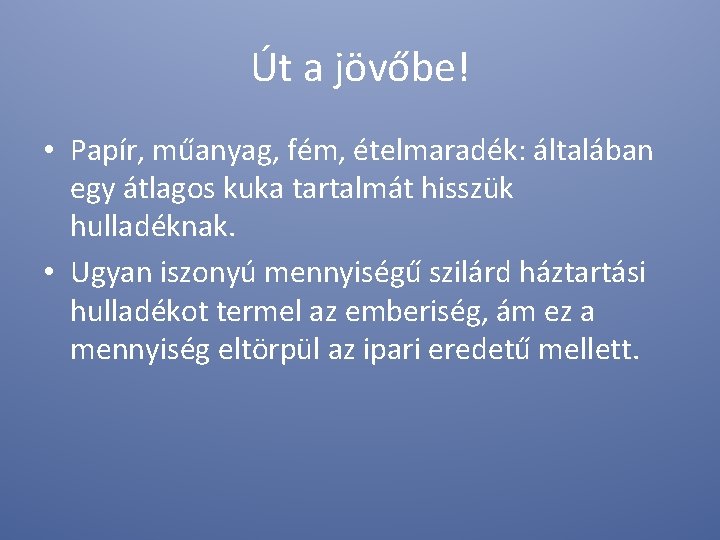 Út a jövőbe!

• Papír, műanyag, fém, ételmaradék: általában egy átlagos kuka tartalmát hisszük hulladéknak.

• Ugyan iszonyú mennyiségű szilárd háztartási hulladékot termel az emberiség, ám ez a mennyiség eltörpül az ipari eredetű mellett.